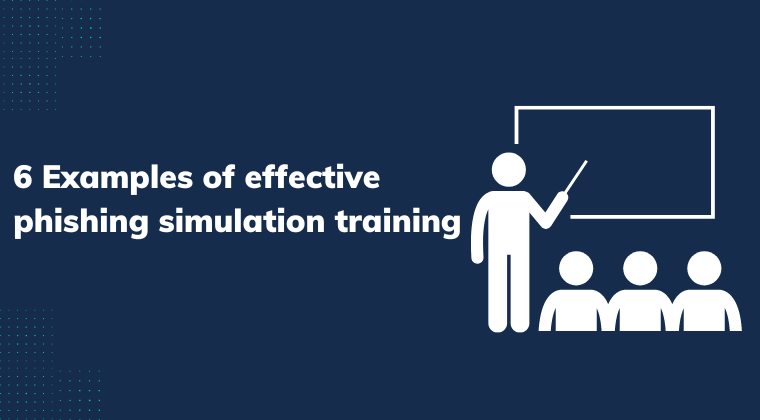 6 Examples of effective phishing simulation training